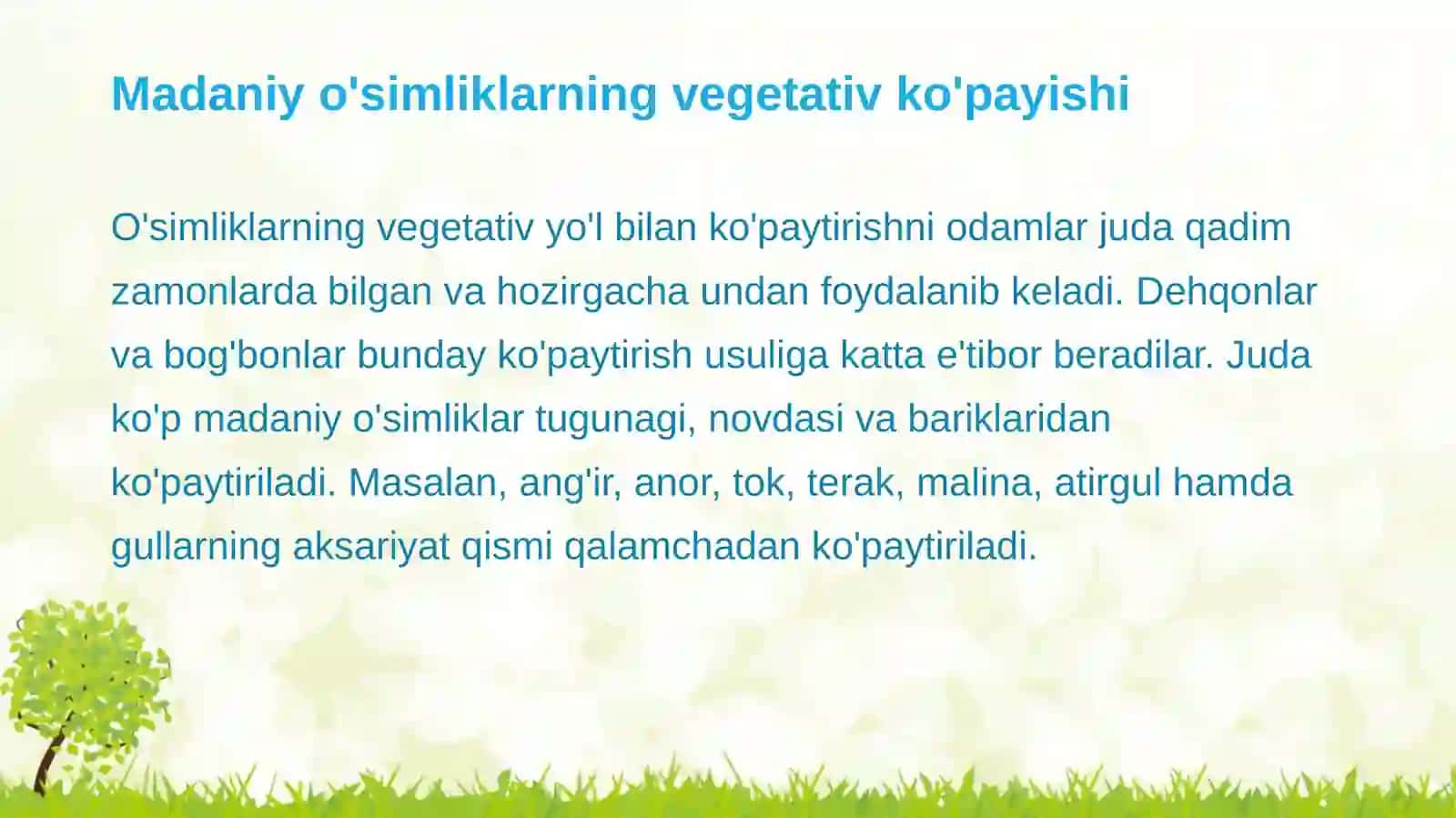 Madaniy o'simliklarning vegetativ ko'payishi

O'simliklarning vegetativ yo'l bilan ko'paytirishni odamlar juda qadim zamonlarda bilgan va hozirgacha undan foydalanib keladi. Dehqonlar va bog'bonlar bunday ko'paytirish usuliga katta e'tibor beradilar. Juda ko'p madaniy o'simliklar tugunagi, novdasi va bariklaridan ko'paytiriladi. Masalan, ang'ir, anor, tok, terak, malina, atirgul hamda gullarning aksariyat qismi qalamchadan ko'paytiriladi.